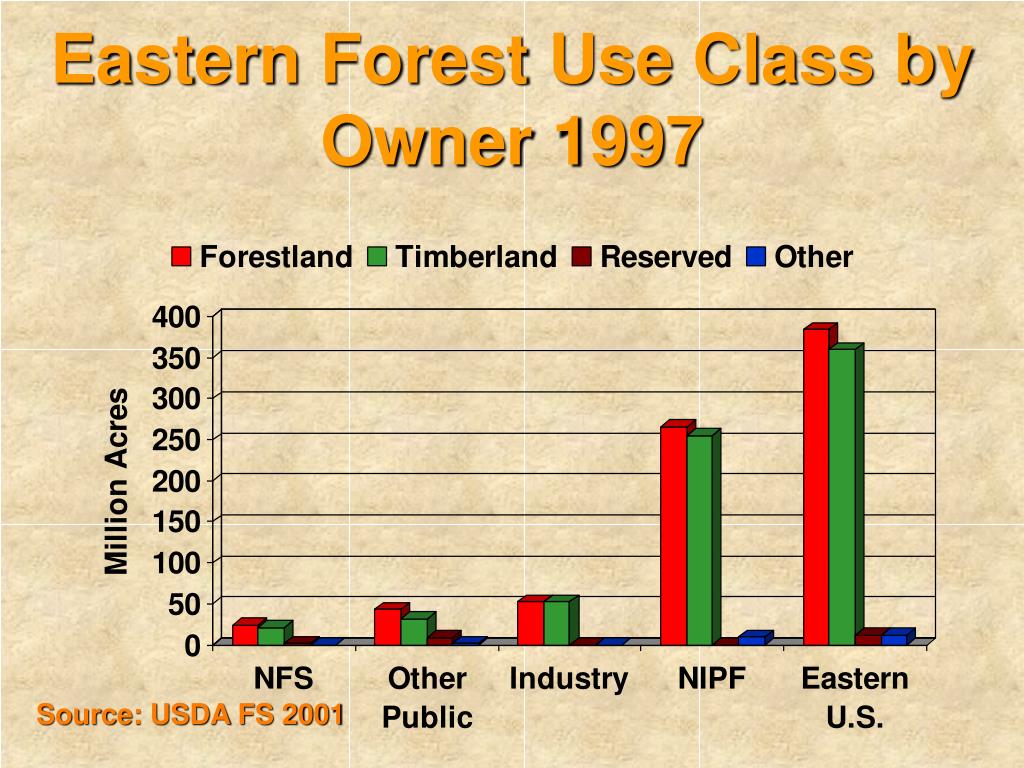 Eastern Forest Use Class by Owner 1997

Forestland Timberland Reserved Other

Million Acres

400
350
300
250
200
150
100
50
0

NFS
Other Public
Industry
NIPF
Eastern U.S.

Source: USDA FS 2001